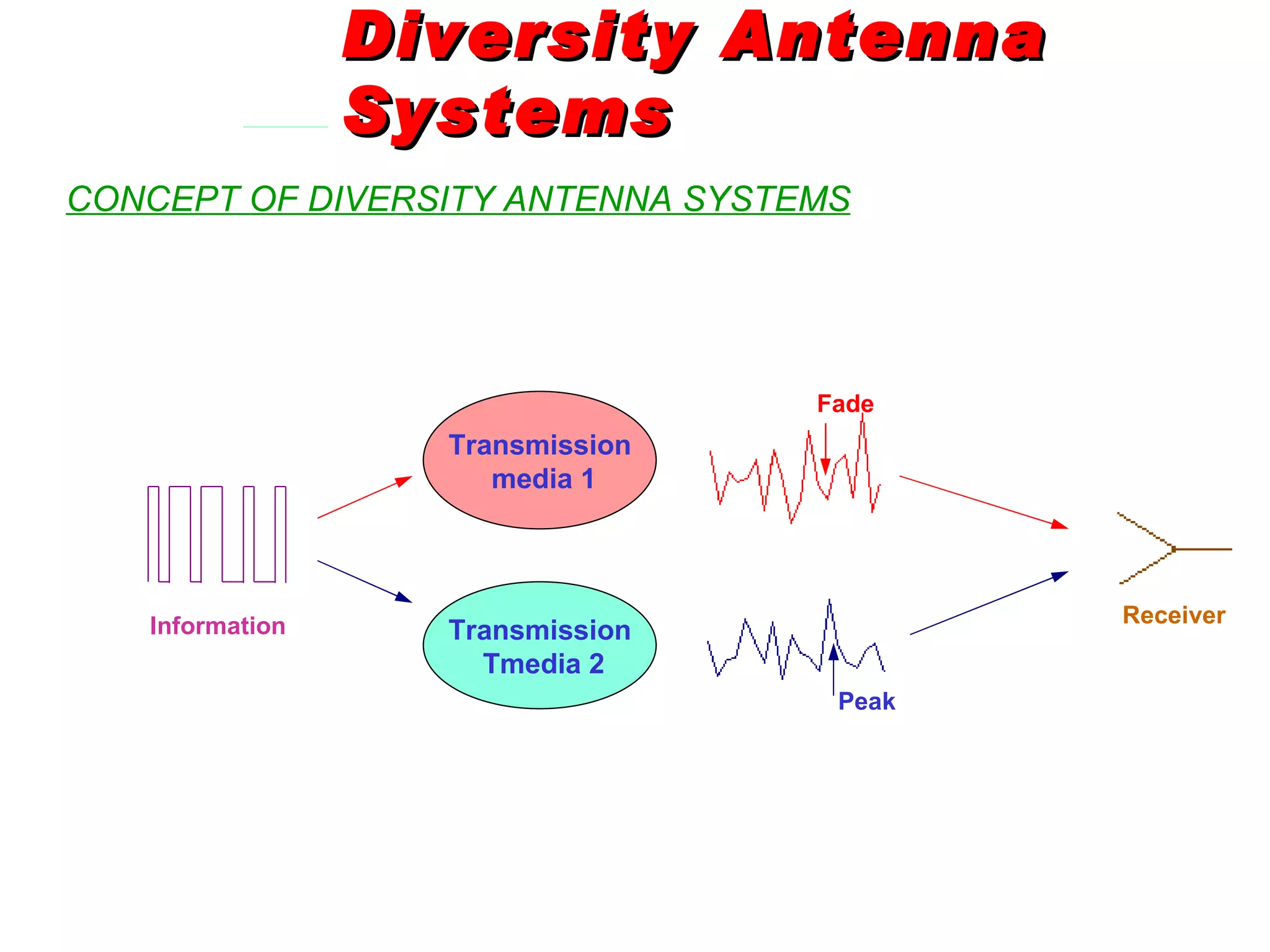 Diversity Antenna Systems

CONCEPT OF DIVERSITY ANTENNA SYSTEMS

Information

Transmission media 1

Transmission Tmedia 2

Fade

Peak

Receiver